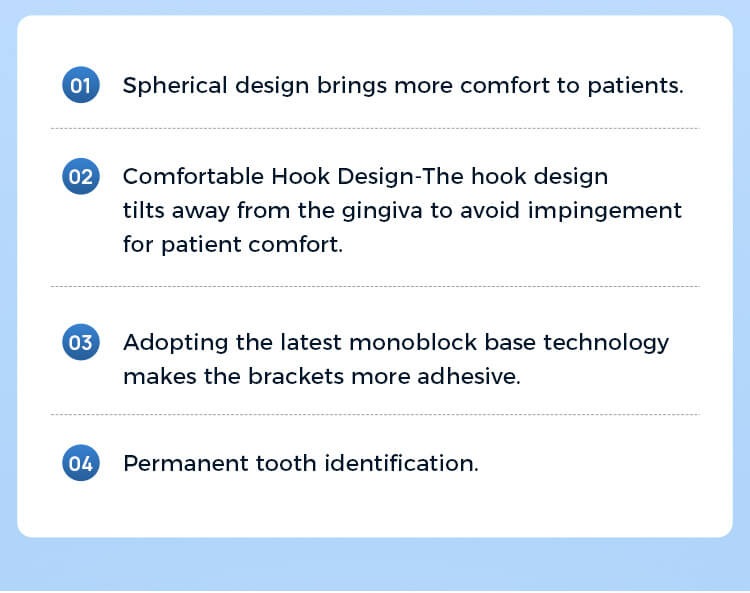 01 Spherical design brings more comfort to patients.

02 Comfortable Hook Design-The hook design tilts away from the gingiva to avoid impingement for patient comfort.

03 Adopting the latest monoblock base technology makes the brackets more adhesive.

04 Permanent tooth identification.